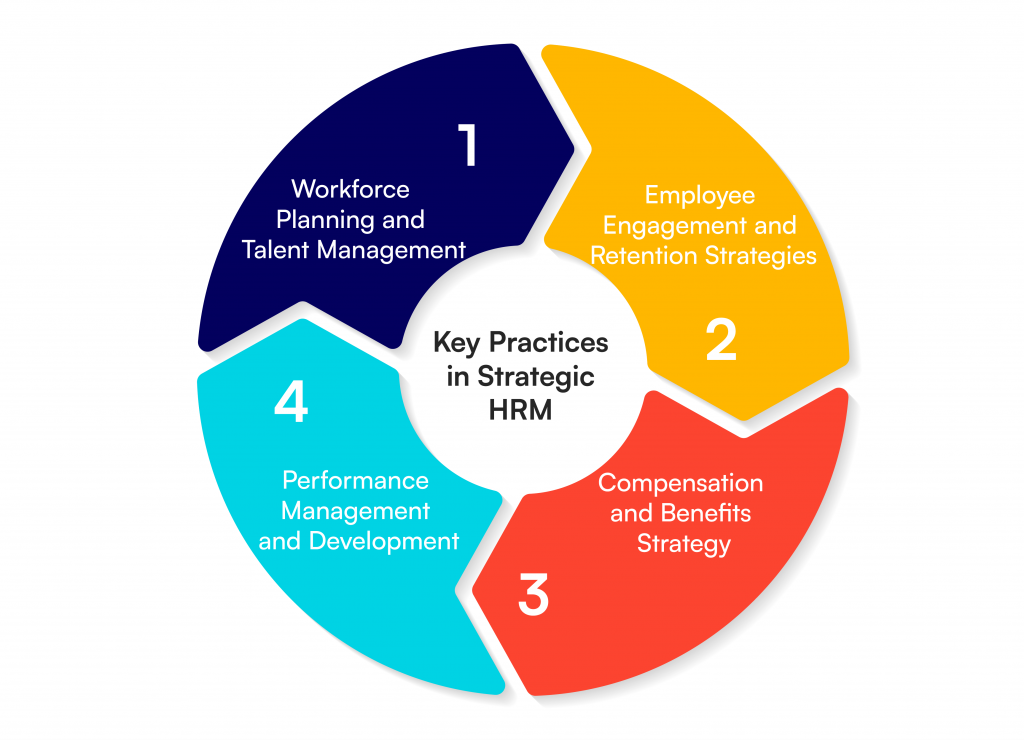 Key Practices in Strategic HRM

1
Workforce Planning and Talent Management

Employee Engagement and Retention Strategies
2

Compensation and Benefits Strategy
3

4
Performance Management and Development